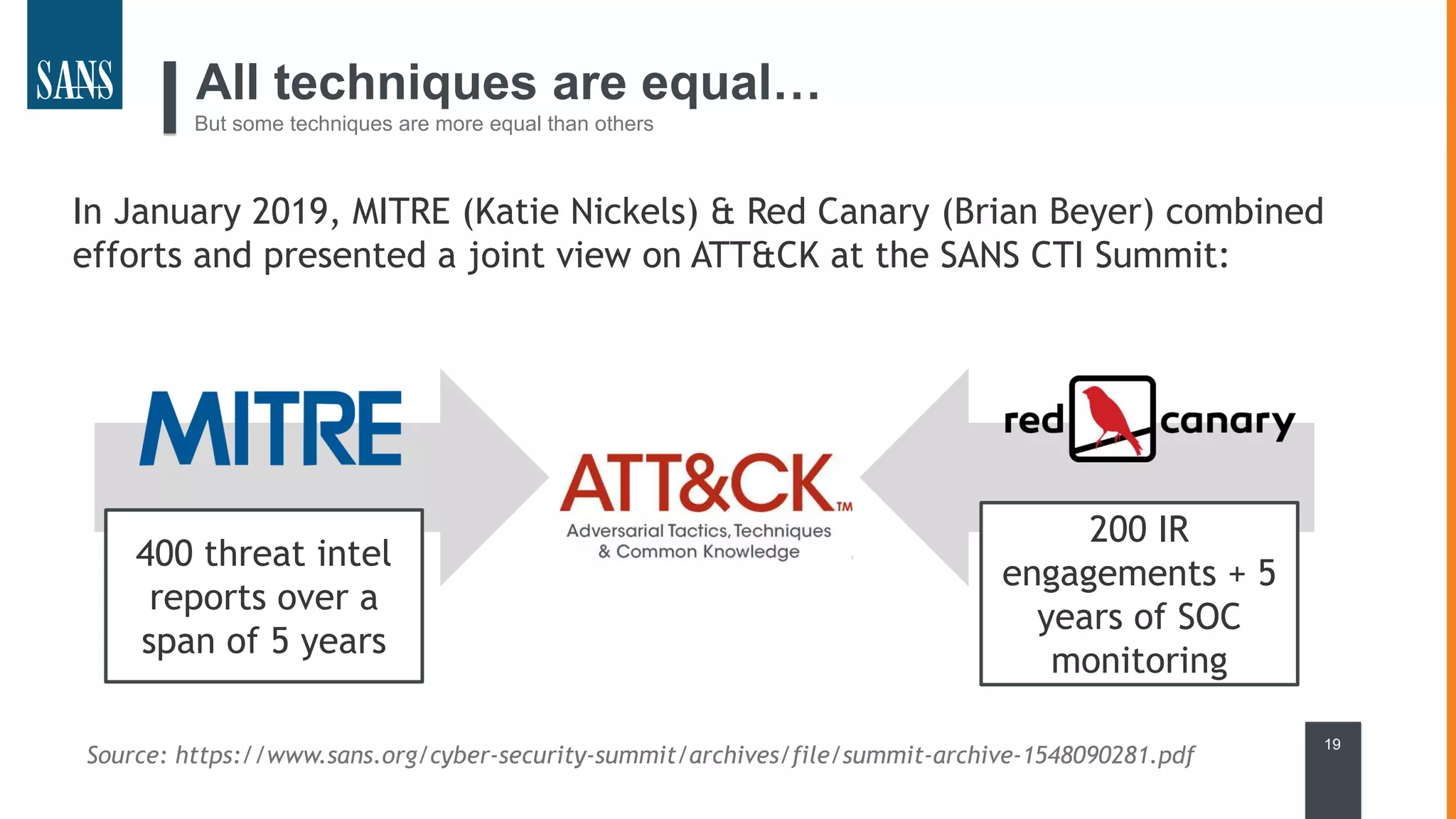 SANS

All techniques are equal…

But some techniques are more equal than others

In January 2019, MITRE (Katie Nickels) & Red Canary (Brian Beyer) combined efforts and presented a joint view on ATT&CK at the SANS CTI Summit:

MITRE

400 threat intel reports over a span of 5 years

ATT&CK™

Adversarial Tactics, Techniques & Common Knowledge

red canary

200 IR engagements + 5 years of SOC monitoring

Source: https://www.sans.org/cyber-security-summit/archives/file/summit-archive-1548090281.pdf

19